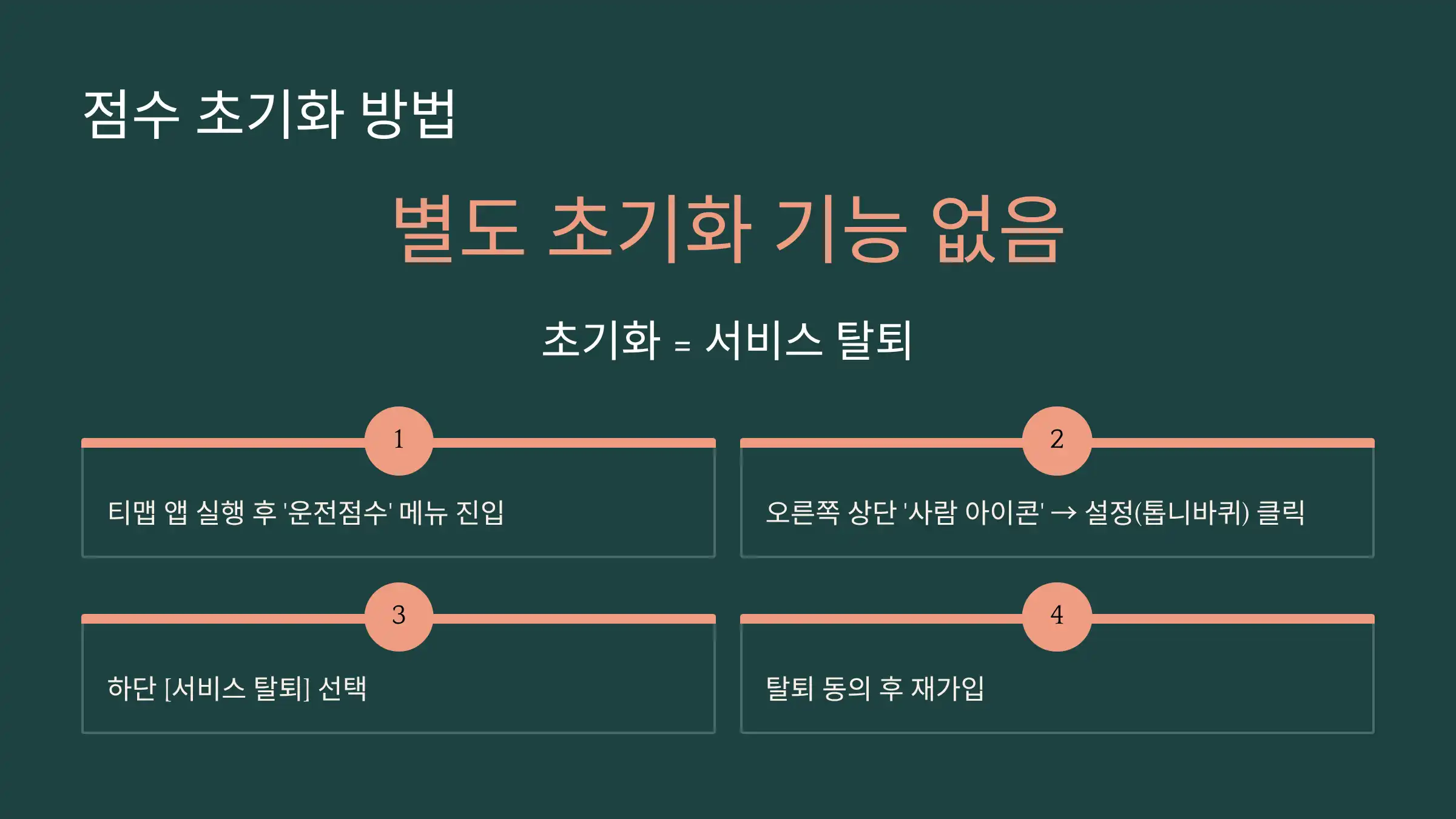 점수 초기화 방법

별도 초기화 기능 없음

초기화 = 서비스 탈퇴

1

티맵 앱 실행 후 '운전점수' 메뉴 진입

2

오른쪽 상단 '사람 아이콘' → 설정(톱니바퀴) 클릭

3

하단 [서비스 탈퇴] 선택

4

탈퇴 동의 후 재가입